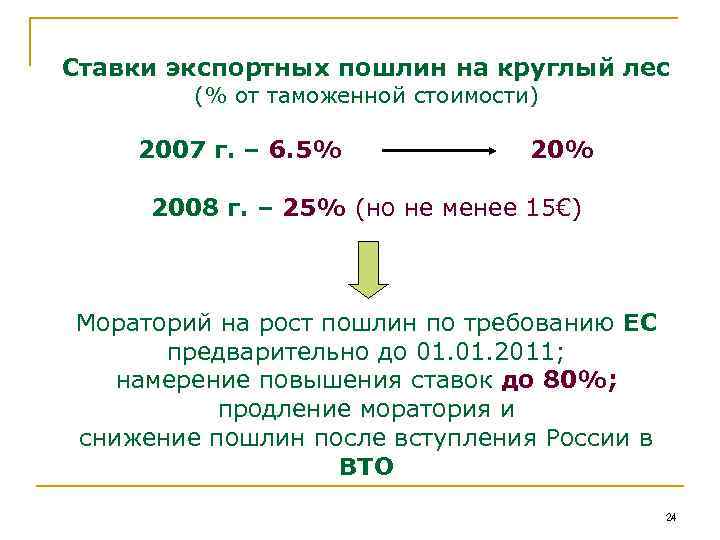 Ставки экспортных пошлин на круглый лес
(% от таможенной стоимости)

2007 г. – 6.5% 20%

2008 г. – 25% (но не менее 15€)

Мораторий на рост пошлин по требованию ЕС предварительно до 01.01.2011;
намерение повышения ставок до 80%;
продление моратория и
снижение пошлин после вступления России в ВТО

24